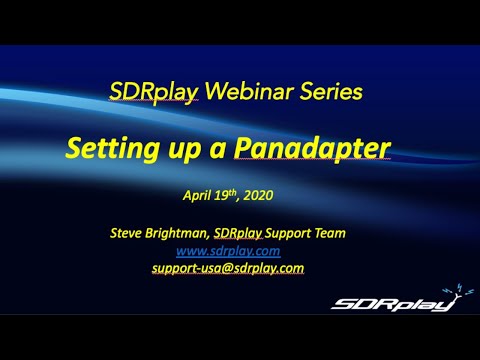 SDRplay Webinar Series

Setting up a Panadapter

April 19th, 2020

Steve Brightman, SDRplay Support Team
www.sdrplay.com
support-usa@sdrplay.com

SDRplay